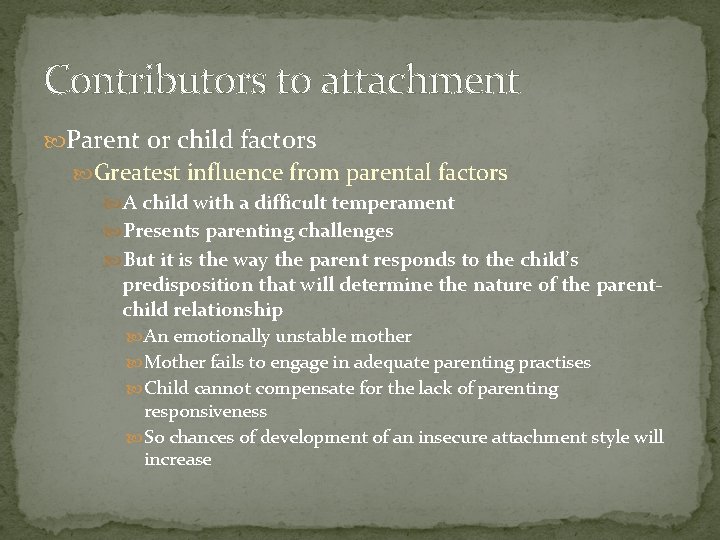 Contributors to attachment

Parent or child factors

Greatest influence from parental factors

A child with a difficult temperament

Presents parenting challenges

But it is the way the parent responds to the child's predisposition that will determine the nature of the parent-child relationship

An emotionally unstable mother

Mother fails to engage in adequate parenting practises

Child cannot compensate for the lack of parenting responsiveness

So chances of development of an insecure attachment style will increase